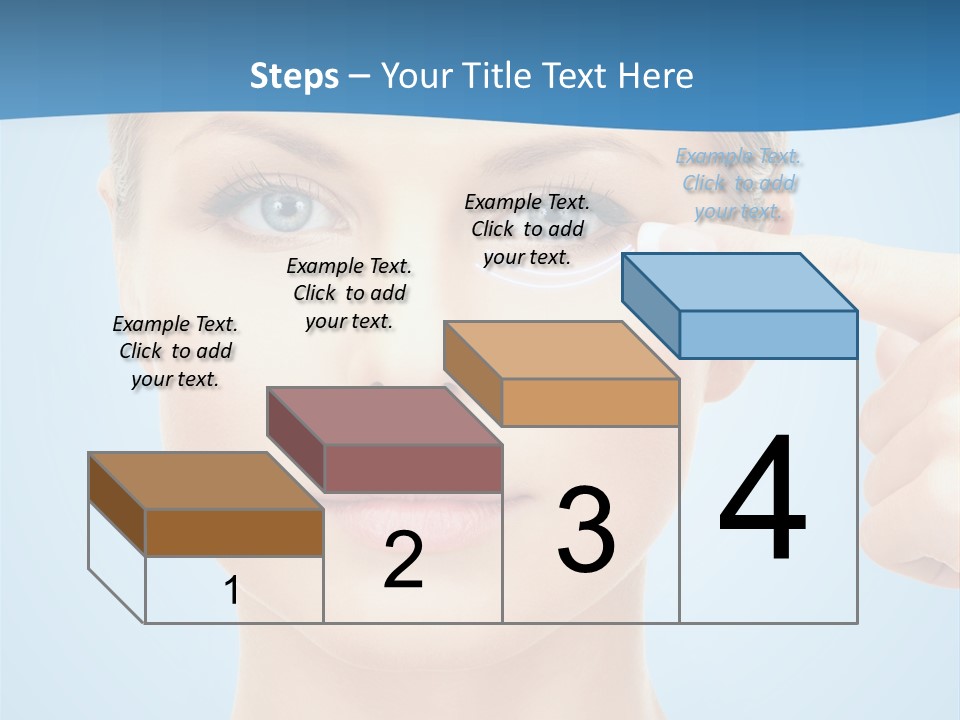 Steps – Your Title Text Here

Example Text. Click to add your text.

Example Text. Click to add your text.

Example Text. Click to add your text.

Example Text. Click to add your text.

1

2

3

4